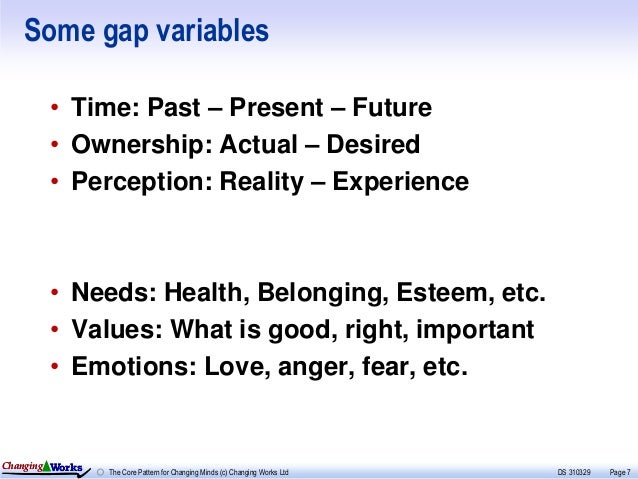 Some gap variables

• Time: Past – Present – Future
• Ownership: Actual – Desired
• Perception: Reality – Experience

• Needs: Health, Belonging, Esteem, etc.
• Values: What is good, right, important
• Emotions: Love, anger, fear, etc.

Changing Works
The Core Pattern for Changing Minds (c) Changing Works Ltd
DS 310329
Page 7